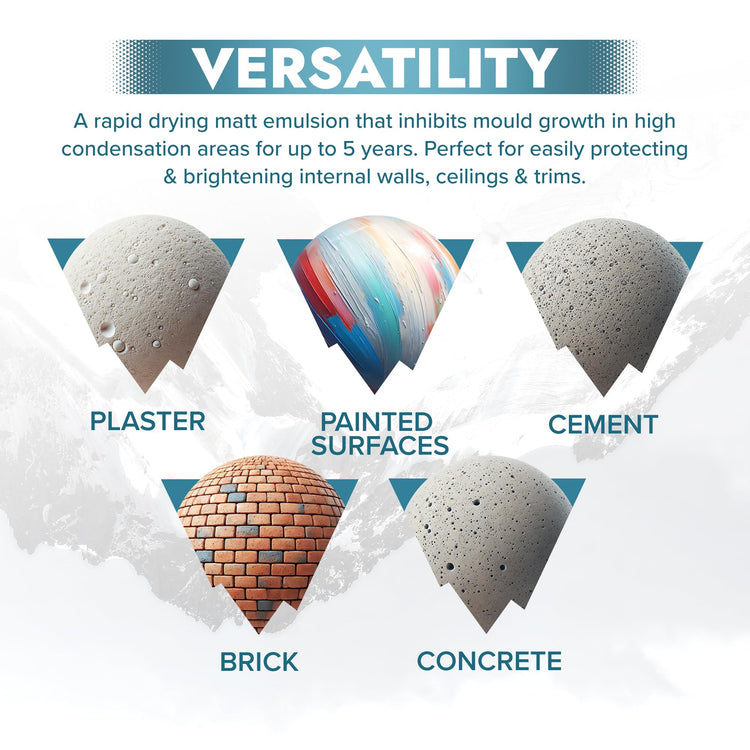 VERSATILITY

A rapid drying matt emulsion that inhibits mould growth in high condensation areas for up to 5 years. Perfect for easily protecting & brightening internal walls, ceilings & trims.

PLASTER

PAINTED SURFACES

CEMENT

BRICK

CONCRETE